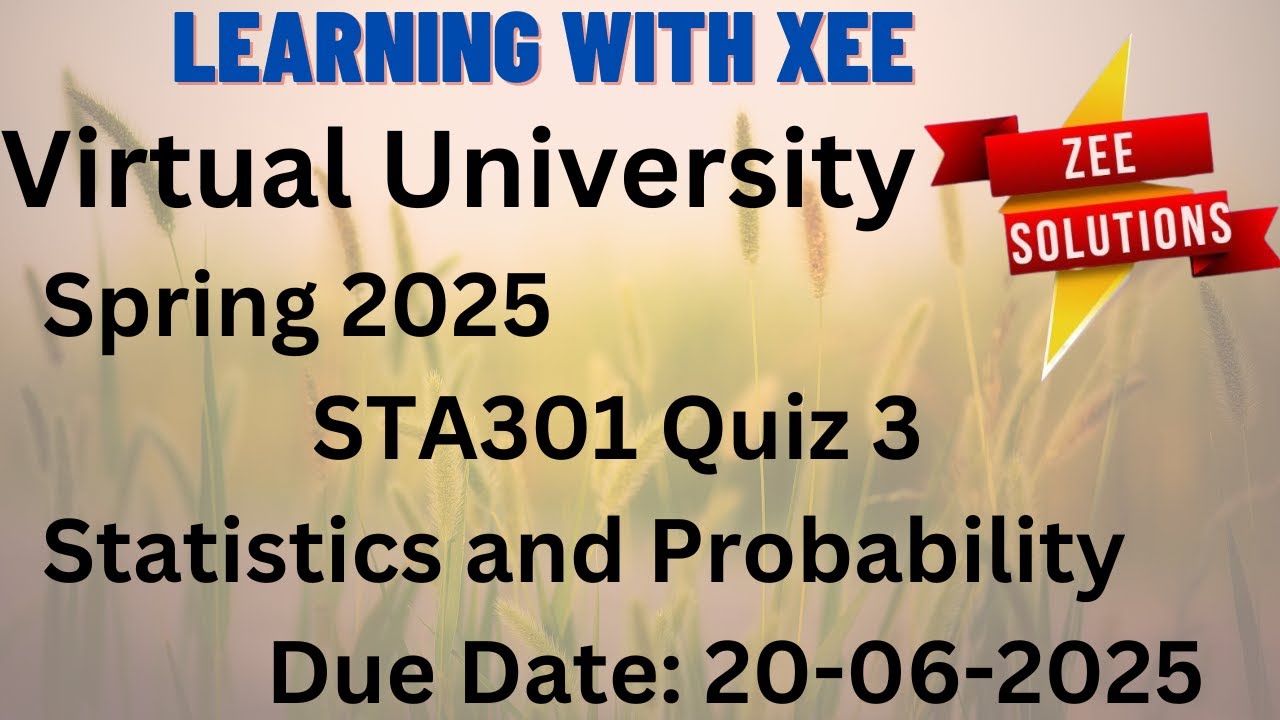 LEARNING WITH XEE

Virtual University

ZEE SOLUTIONS

Spring 2025

STA301 Quiz 3

Statistics and Probability

Due Date: 20-06-2025